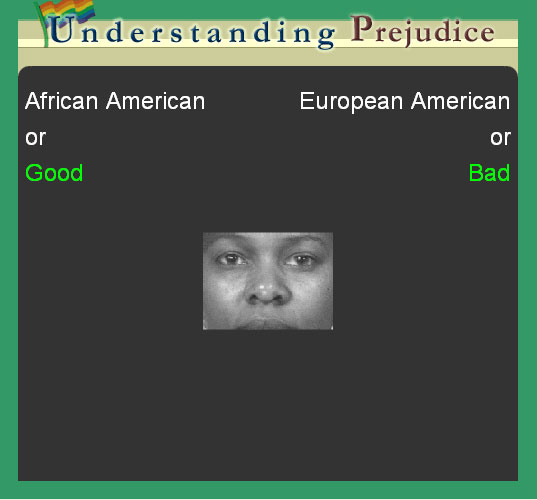 Understanding Prejudice

African American
or
Good

European American
or
Bad